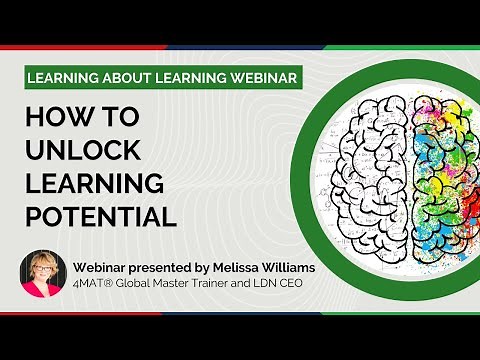 LEARNING ABOUT LEARNING WEBINAR

HOW TO UNLOCK LEARNING POTENTIAL

Webinar presented by Melissa Williams
4MAT® Global Master Trainer and LDN CEO